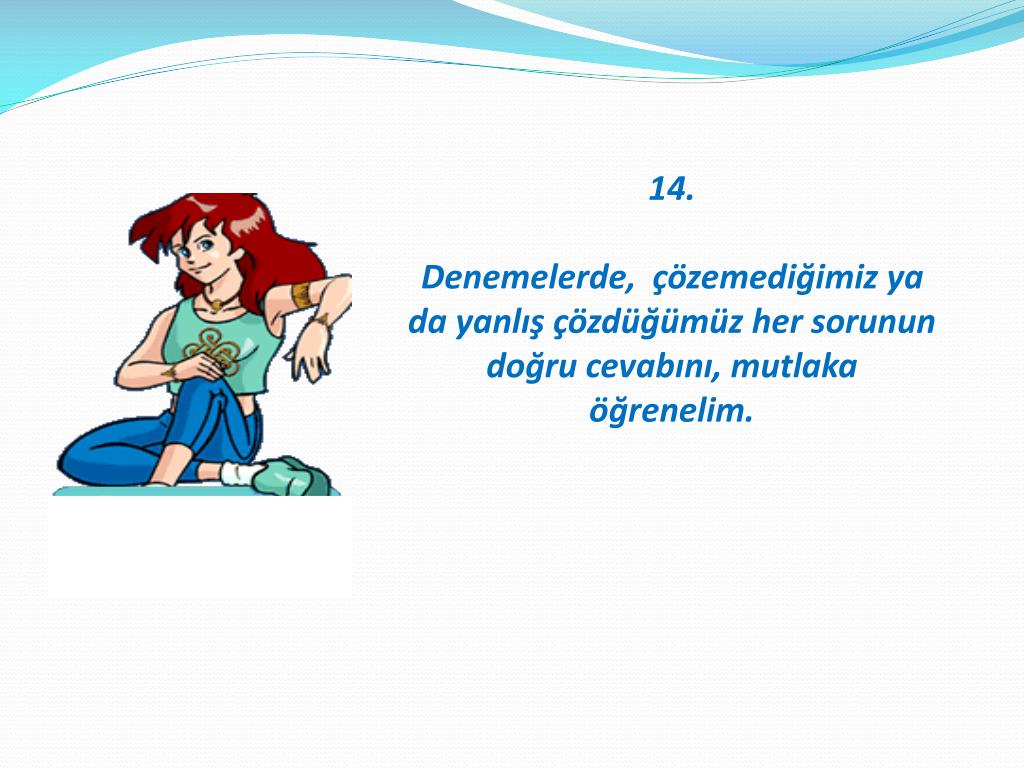 14.

Denemelerde, çözemediğimiz ya da yanlış çözdüğümüz her sorunun doğru cevabını, mutlaka öğrenelim.